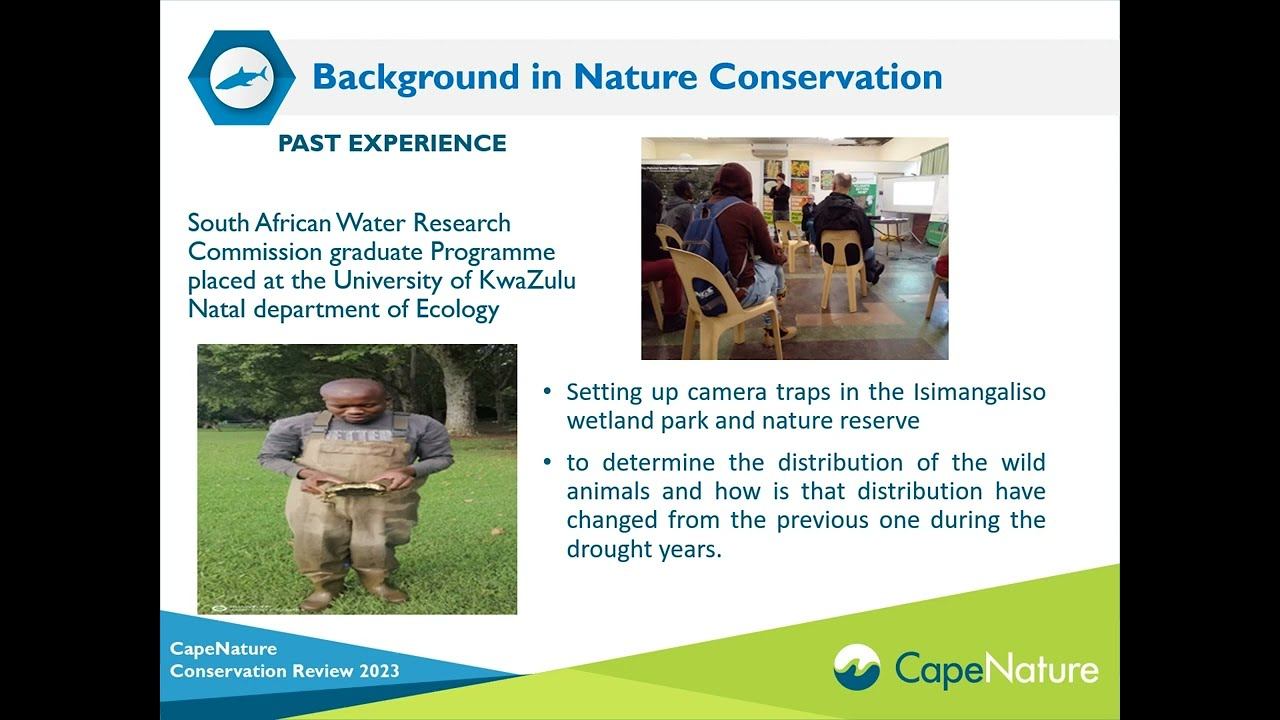 Background in Nature Conservation

PAST EXPERIENCE

South African Water Research Commission graduate Programme placed at the University of KwaZulu Natal department of Ecology

• Setting up camera traps in the Isimangaliso wetland park and nature reserve

• to determine the distribution of the wild animals and how is that distribution have changed from the previous one during the drought years.

CapeNature
Conservation Review 2023

CapeNature